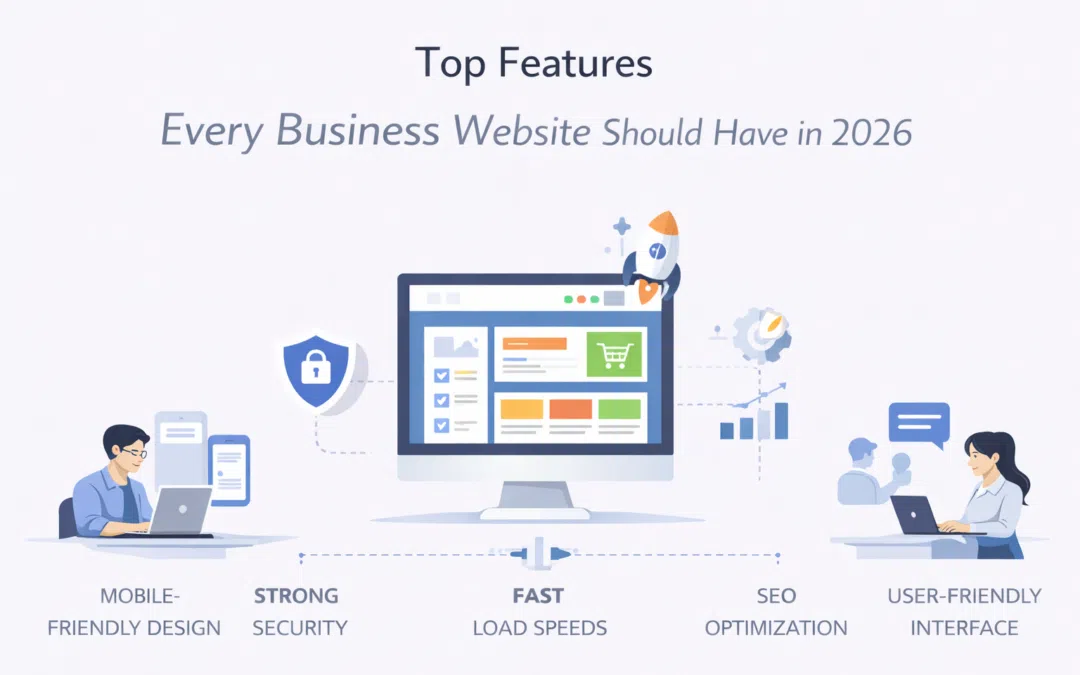 Top Features

Every Business Website Should Have in 2026

MOBILE-FRIENDLY DESIGN

STRONG SECURITY

FAST LOAD SPEEDS

SEO OPTIMIZATION

USER-FRIENDLY INTERFACE